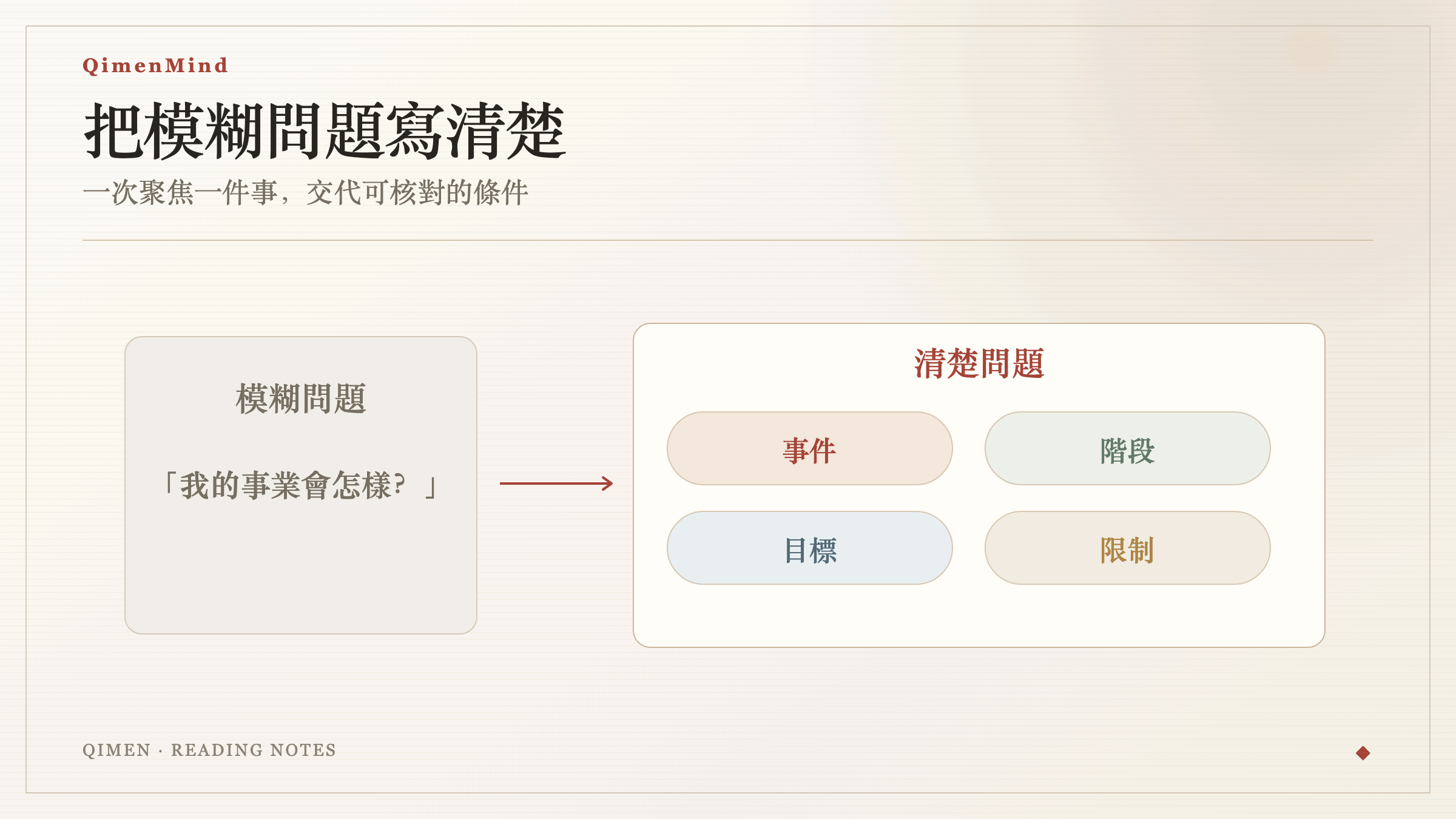 QimenMind

把模糊問題寫清楚

一次聚焦一件事，交代可核對的條件

模糊問題

「我的事業會怎樣？」

清楚問題

事件

階段

目標

限制

QIMEN · READING NOTES